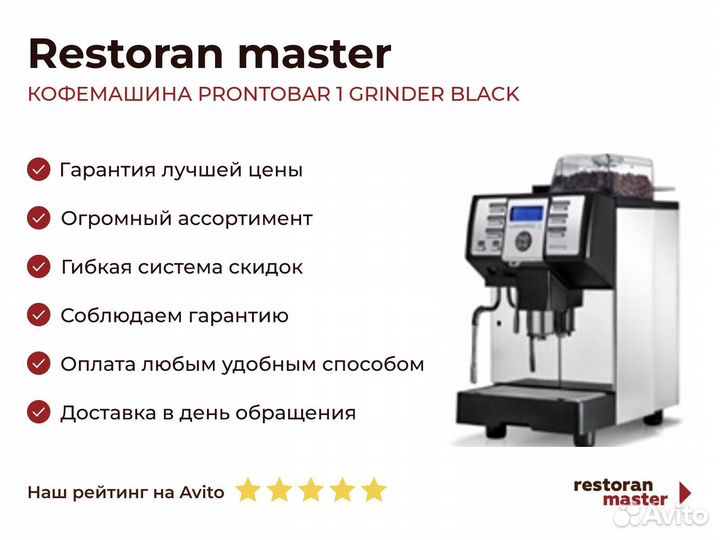 Restoran master

КОФЕМАШИНА PRONTOBAR 1 GRINDER BLACK

Гарантия лучшей цены

Огромный ассортимент

Гибкая система скидок

Соблюдаем гарантию

Оплата любым удобным способом

Доставка в день обращения

Наш рейтинг на Avito

restoran master

Avito